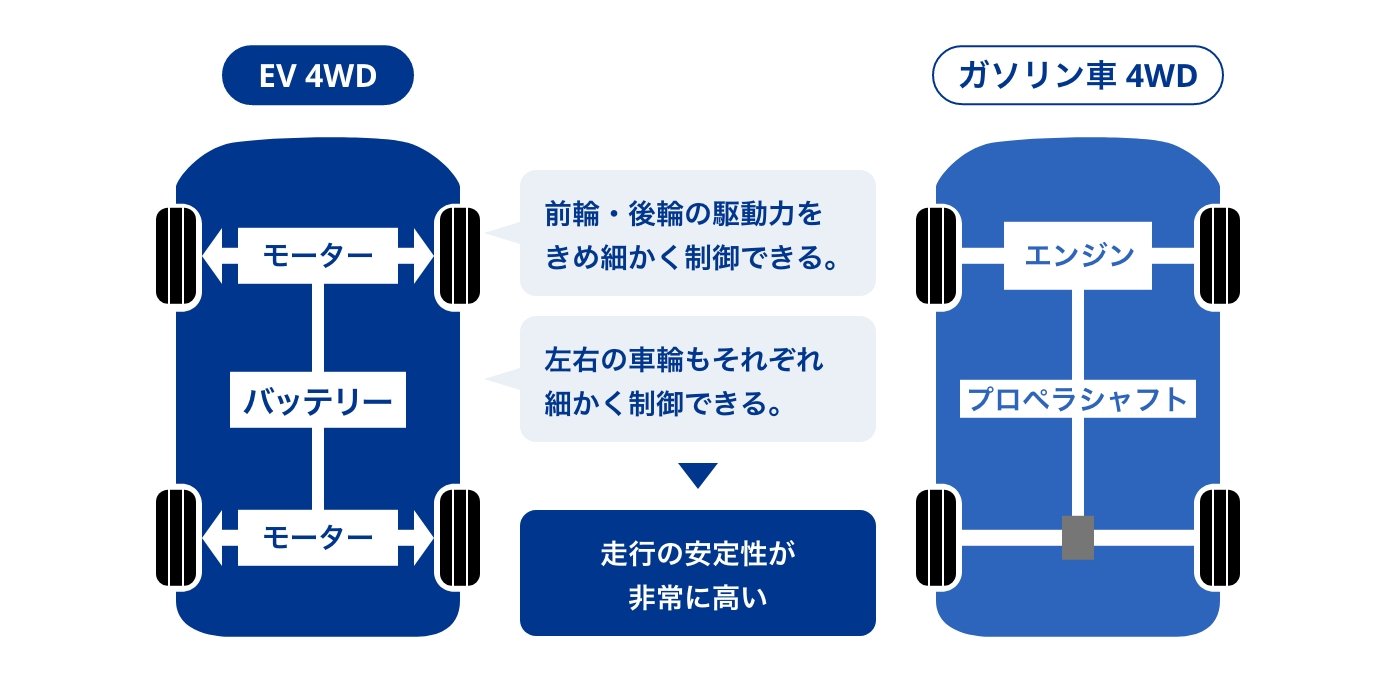 EV 4WD

モーター

バッテリー

モーター

前輪・後輪の駆動力をきめ細かく制御できる。

左右の車輪もそれぞれ細かく制御できる。

走行の安定性が非常に高い

ガソリン車 4WD

エンジン

プロペラシャフト